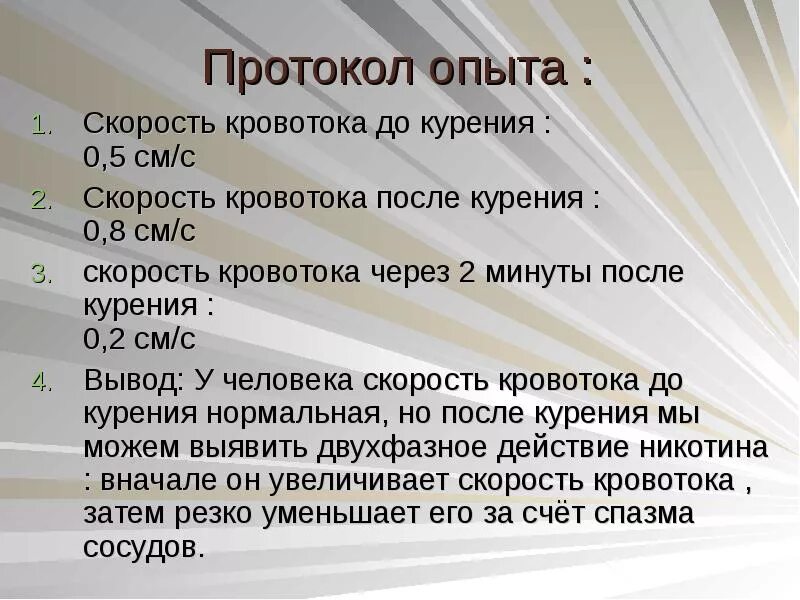 Протокол опыта :

1. Скорость кровотока до курения : 0,5 см/с
2. Скорость кровотока после курения : 0,8 см/с
3. скорость кровотока через 2 минуты после курения : 0,2 см/с
4. Вывод: У человека скорость кровотока до курения нормальная, но после курения мы можем выявить двухфазное действие никотина : вначале он увеличивает скорость кровотока , затем резко уменьшает его за счёт спазма сосудов.